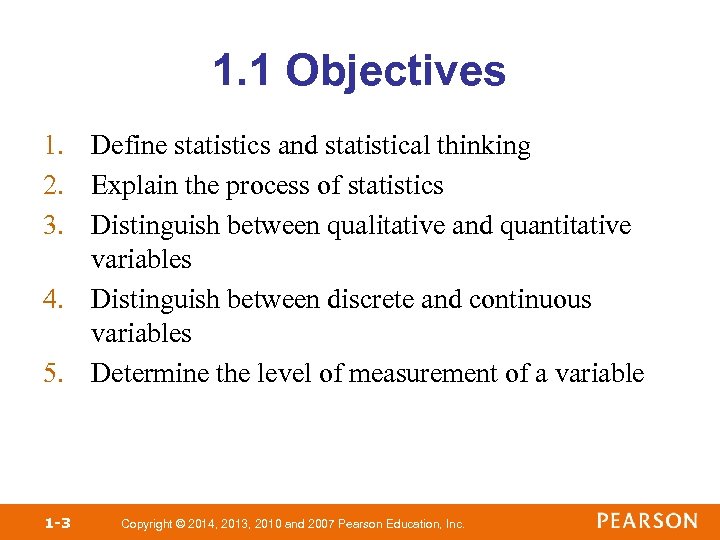 1.1 Objectives

1. Define statistics and statistical thinking
2. Explain the process of statistics
3. Distinguish between qualitative and quantitative variables
4. Distinguish between discrete and continuous variables
5. Determine the level of measurement of a variable

1-3 Copyright © 2014, 2013, 2010 and 2007 Pearson Education, Inc. PEARSON